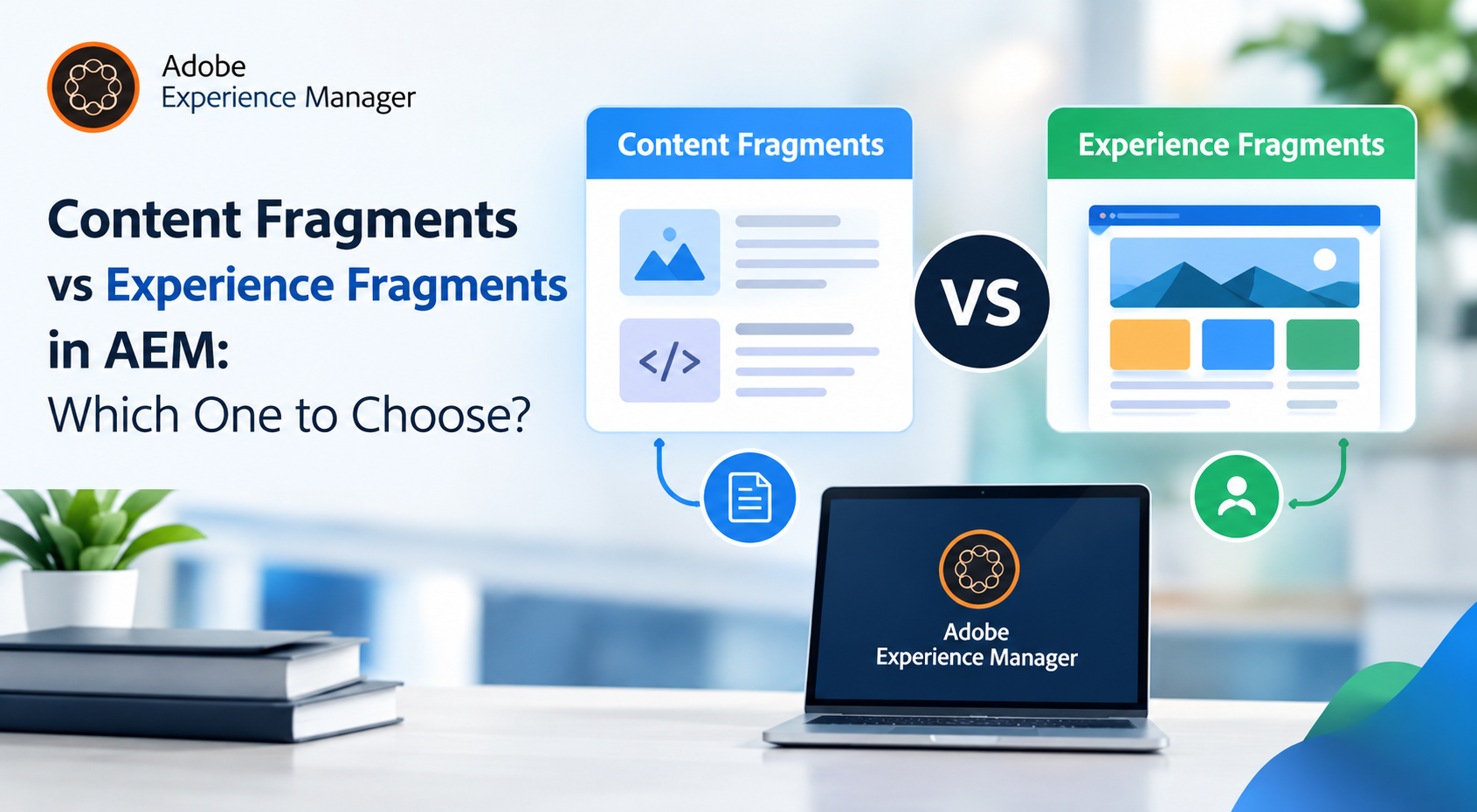 Adobe
Experience Manager

Content Fragments vs Experience Fragments in AEM:
Which One to Choose?

Content Fragments

</>

VS

Experience Fragments

Adobe
Experience Manager